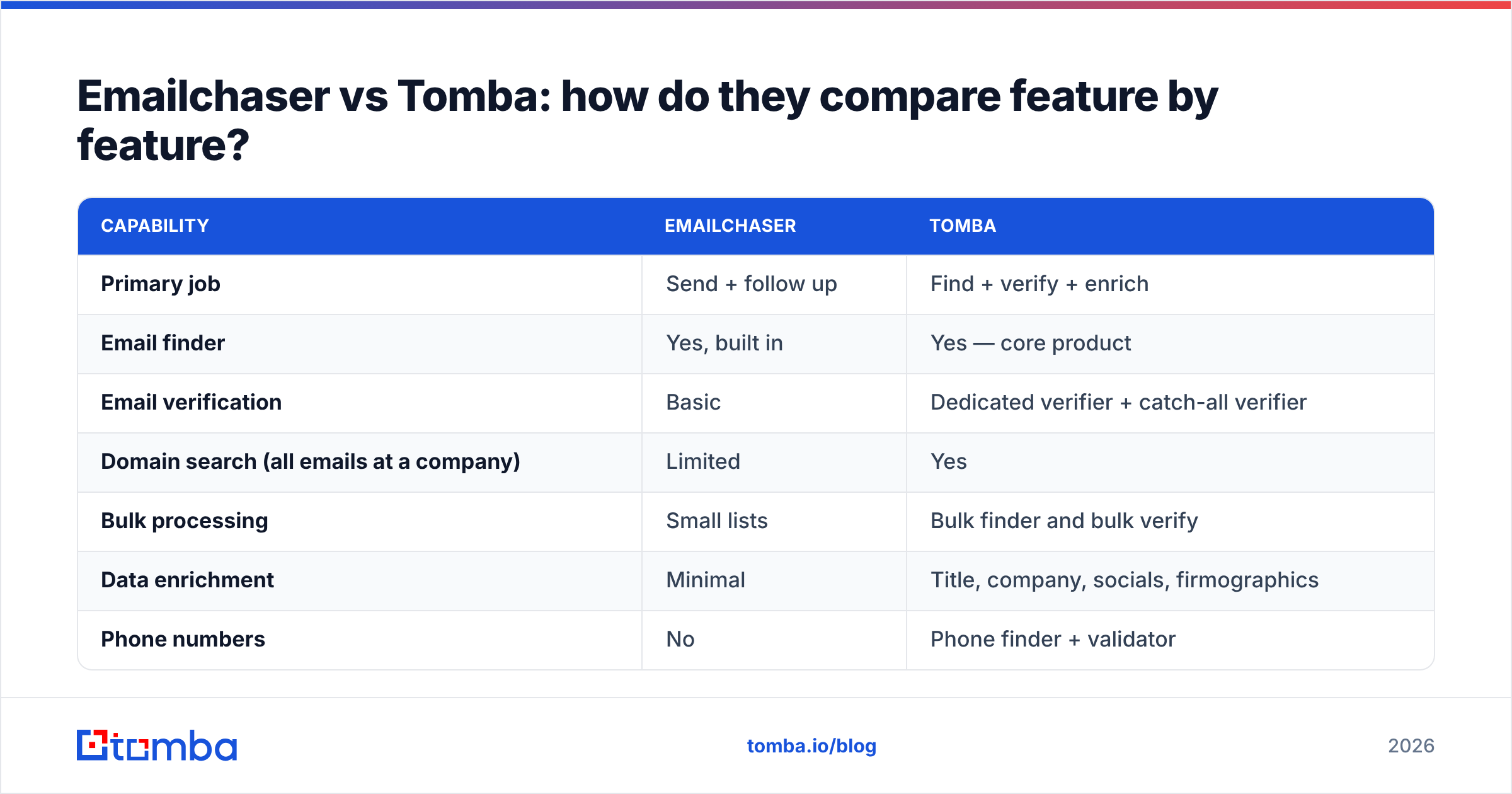 Emailchaser vs Tomba: how do they compare feature by feature?

| CAPABILITY | EMAILCHASER | TOMBA |
|---|---|---|
| Primary job | Send + follow up | Find + verify + enrich |
| Email finder | Yes, built in | Yes — core product |
| Email verification | Basic | Dedicated verifier + catch-all verifier |
| Domain search (all emails at a company) | Limited | Yes |
| Bulk processing | Small lists | Bulk finder and bulk verify |
| Data enrichment | Minimal | Title, company, socials, firmographics |
| Phone numbers | No | Phone finder + validator |

tomba

tomba.io/blog

2026